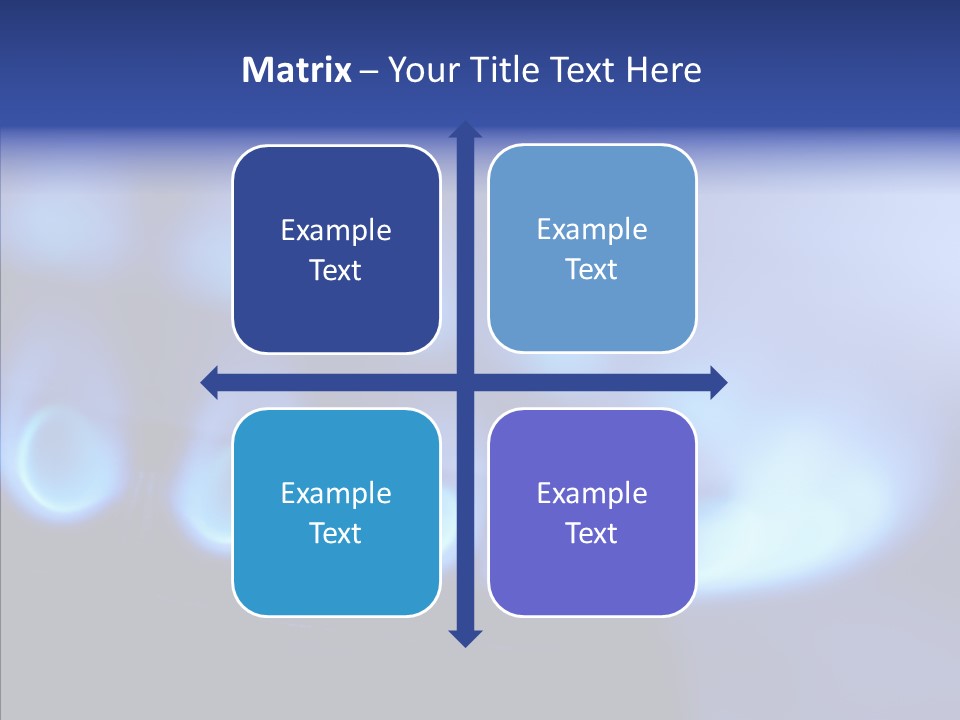 Matrix – Your Title Text Here

Example Text

Example Text

Example Text

Example Text